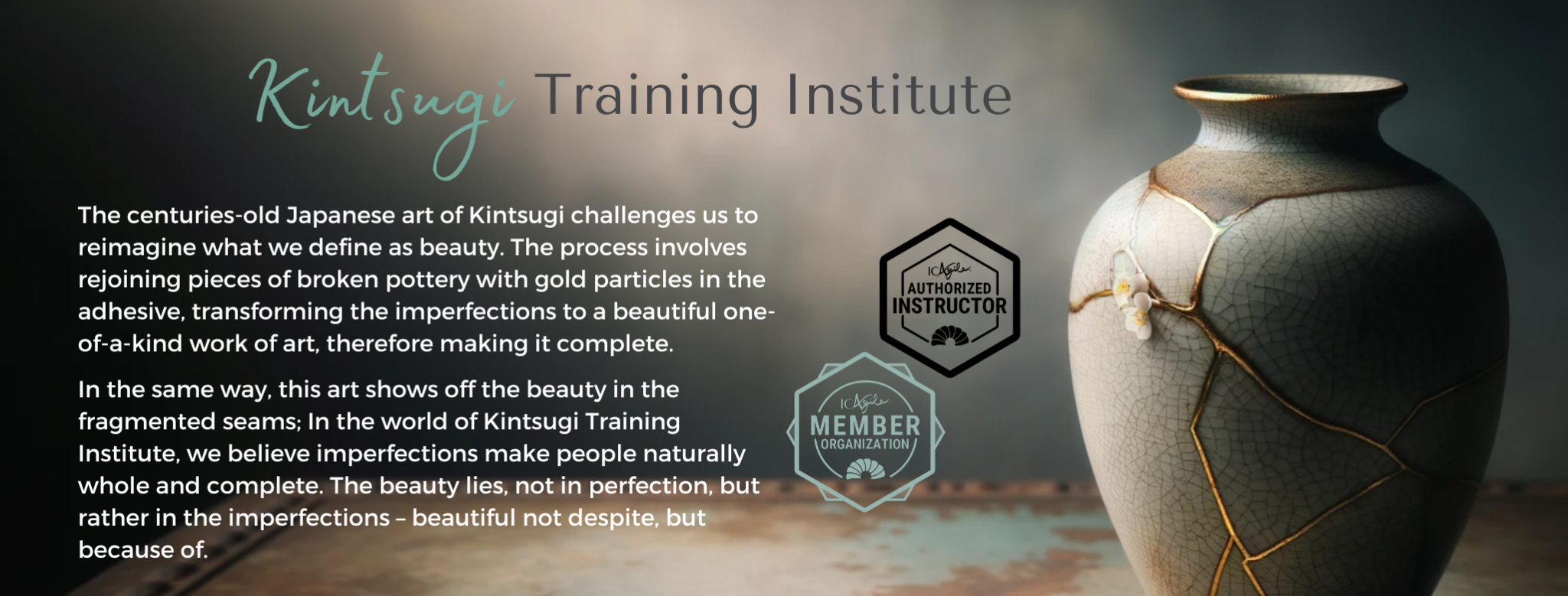 Kintsugi Training Institute

The centuries-old Japanese art of Kintsugi challenges us to reimagine what we define as beauty. The process involves rejoining pieces of broken pottery with gold particles in the adhesive, transforming the imperfections to a beautiful one-of-a-kind work of art, therefore making it complete.

In the same way, this art shows off the beauty in the fragmented seams; In the world of Kintsugi Training Institute, we believe imperfections make people naturally whole and complete. The beauty lies, not in perfection, but rather in the imperfections – beautiful not despite, but because of.

ICAgile AUTHORIZED INSTRUCTOR

ICAgile MEMBER ORGANIZATION